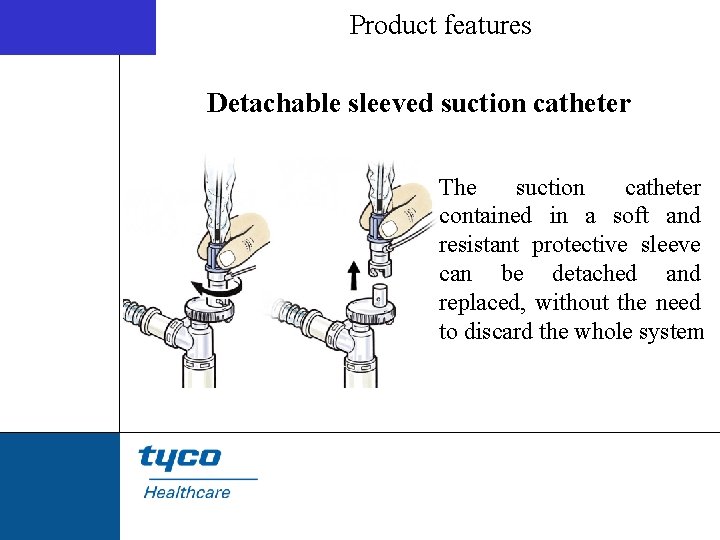 Product features

Detachable sleeved suction catheter

The suction catheter contained in a soft and resistant protective sleeve can be detached and replaced, without the need to discard the whole system

tyco
Healthcare